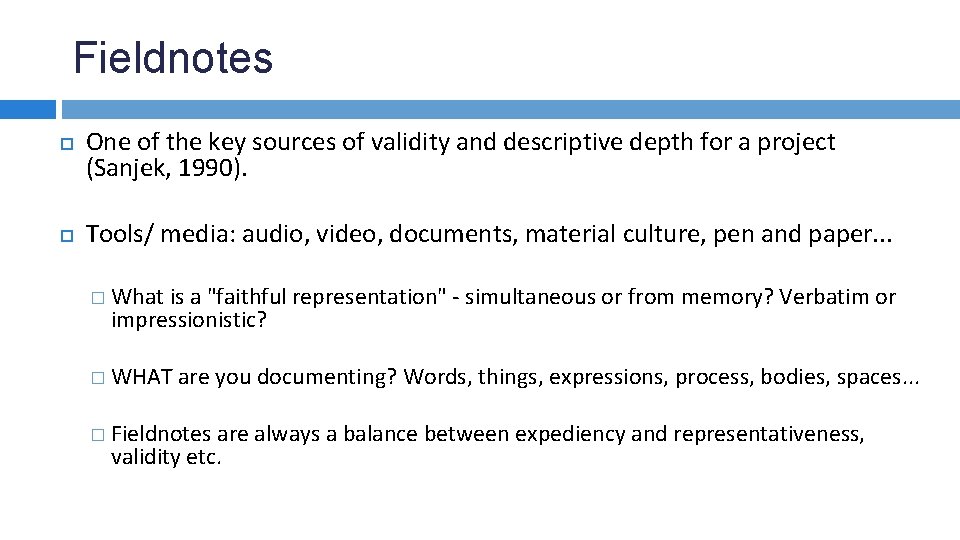 Fieldnotes

One of the key sources of validity and descriptive depth for a project (Sanjek, 1990).

Tools/ media: audio, video, documents, material culture, pen and paper...

What is a "faithful representation" - simultaneous or from memory? Verbatim or impressionistic?

WHAT are you documenting? Words, things, expressions, process, bodies, spaces...

Fieldnotes are always a balance between expediency and representativeness, validity etc.